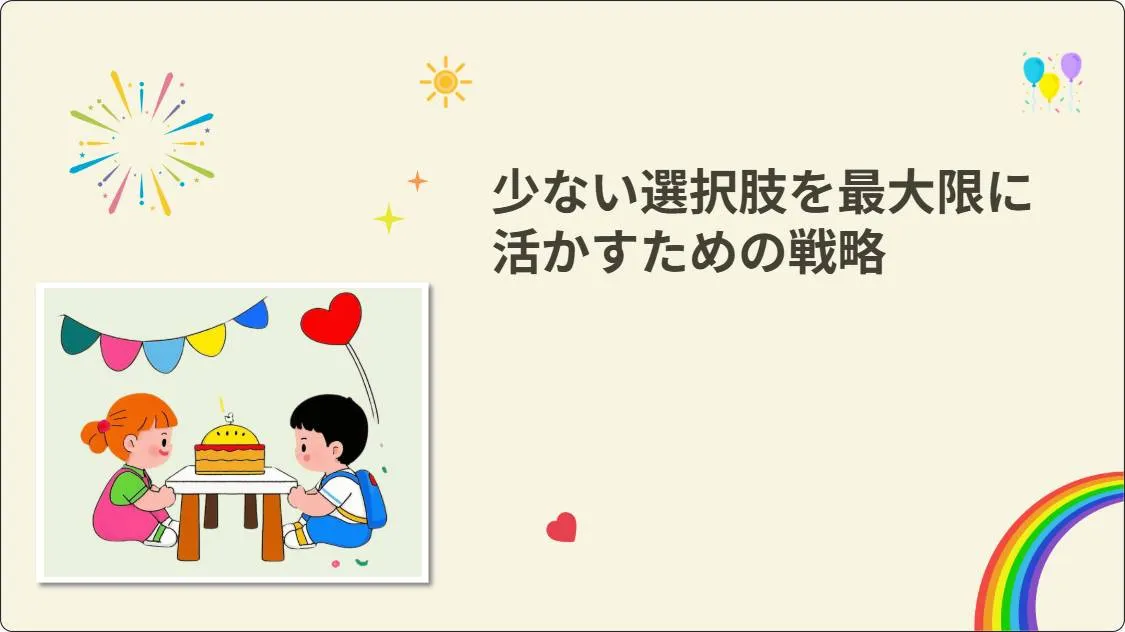 少ない選択肢を最大限に活かすための戦略